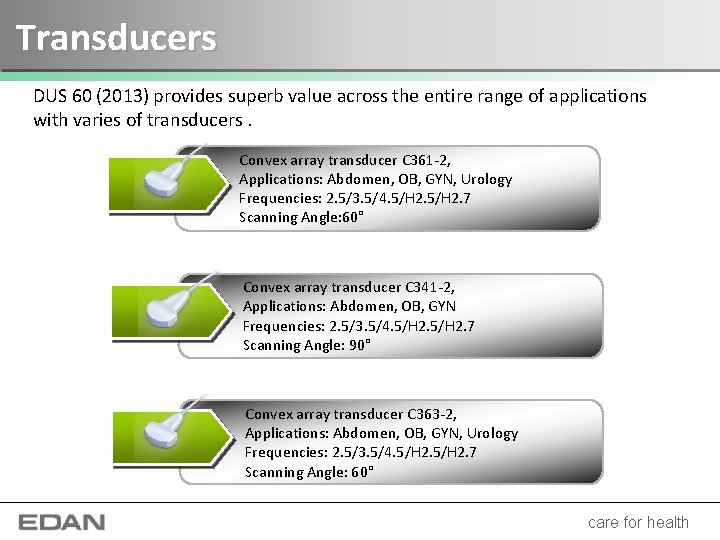 Transducers

DUS 60 (2013) provides superb value across the entire range of applications with varies of transducers .

Convex array transducer C361-2,
Applications: Abdomen, OB, GYN, Urology
Frequencies: 2.5/3.5/4.5/H2.5/H2.7
Scanning Angle:60°

Convex array transducer C341-2,
Applications: Abdomen, OB, GYN
Frequencies: 2.5/3.5/4.5/H2.5/H2.7
Scanning Angle: 90°

Convex array transducer C363-2,
Applications: Abdomen, OB, GYN, Urology
Frequencies: 2.5/3.5/4.5/H2.5/H2.7
Scanning Angle: 60°

EDAN

care for health